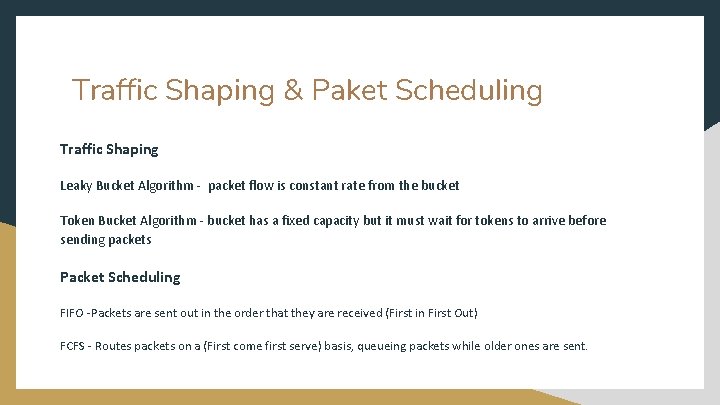 Traffic Shaping & Paket Scheduling

Traffic Shaping

Leaky Bucket Algorithm - packet flow is constant rate from the bucket

Token Bucket Algorithm - bucket has a fixed capacity but it must wait for tokens to arrive before sending packets

Packet Scheduling

FIFO -Packets are sent out in the order that they are received (First in First Out)

FCFS - Routes packets on a (First come first serve) basis, queueing packets while older ones are sent.